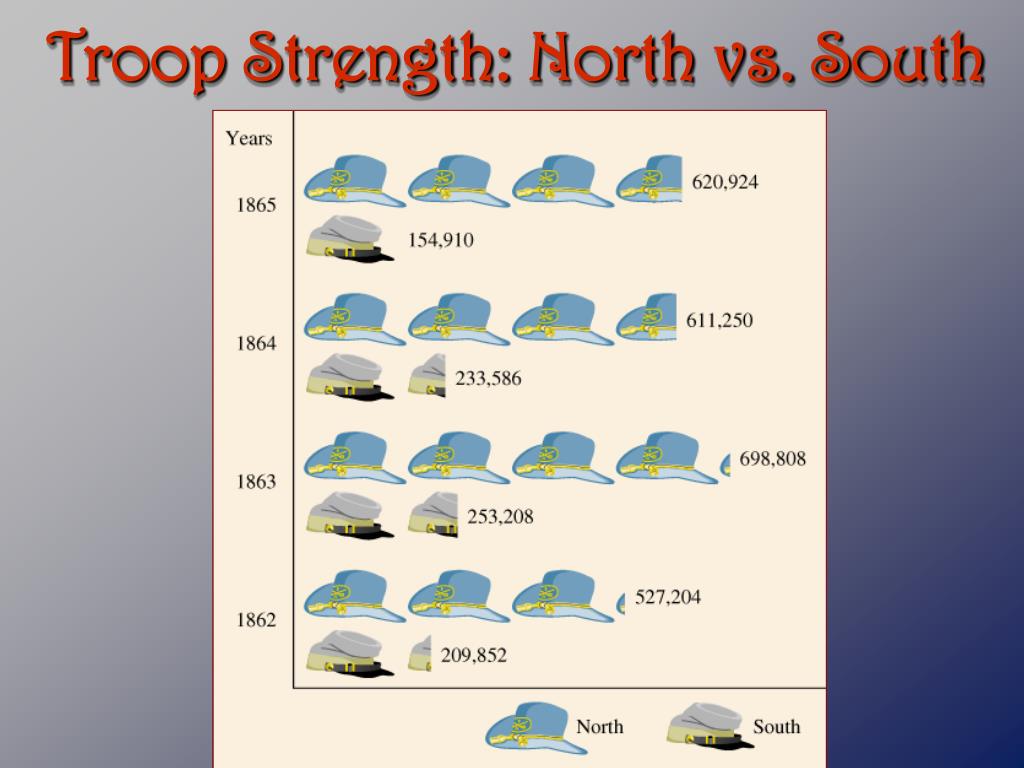 Troop Strength: North vs. South

Years

1865

620,924

154,910

1864

611,250

233,586

1863

698,808

253,208

1862

527,204

209,852

North

South